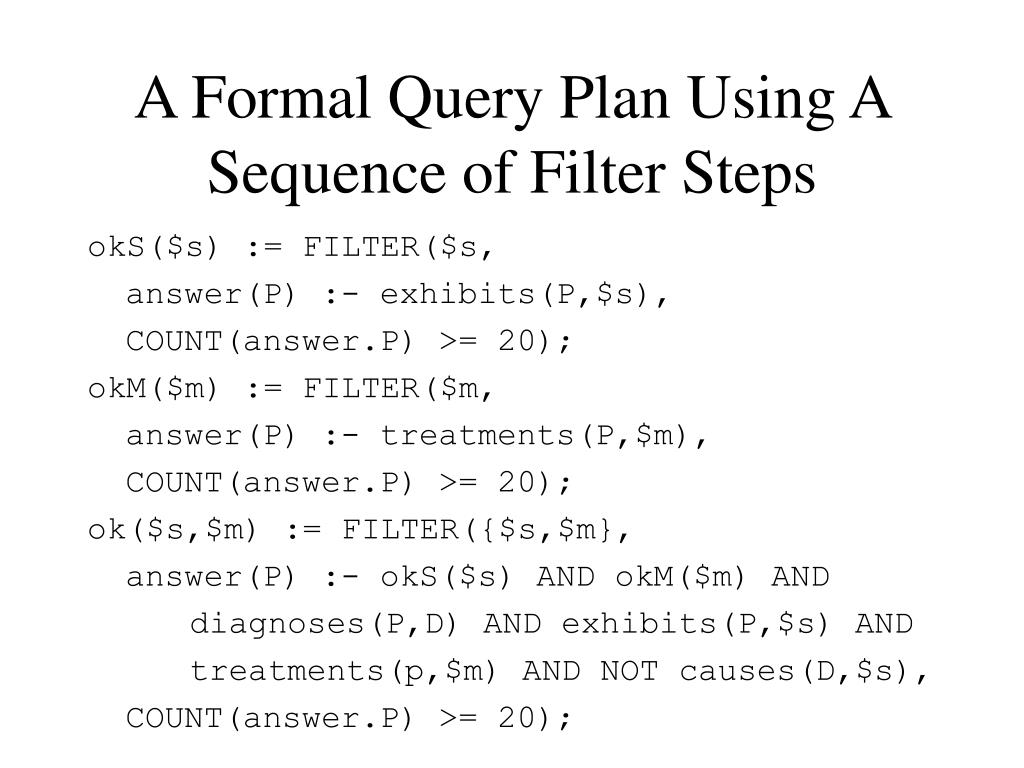 A Formal Query Plan Using A Sequence of Filter Steps

okS(\$s) := FILTER(\$s,
answer(P) :- exhibits(P,\$s),
COUNT(answer.P) >= 20);
okM(\$m) := FILTER(\$m,
answer(P) :- treatments(P,\$m),
COUNT(answer.P) >= 20);
ok(\$s,\$m) := FILTER({\$s,\$m},
answer(P) :- okS(\$s) AND okM(\$m) AND
diagnoses(P,D) AND exhibits(P,\$s) AND
treatments(p,\$m) AND NOT causes(D,\$s),
COUNT(answer.P) >= 20);